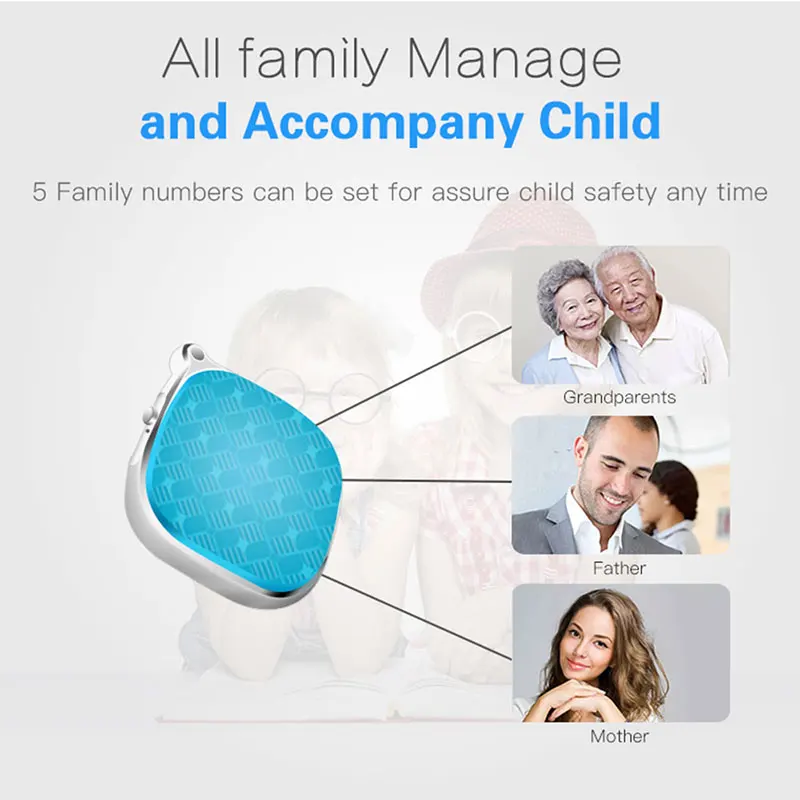 All family Manage
and Accompany Child

5 Family numbers can be set for assure child safety any time

Grandparents

Father

Mother